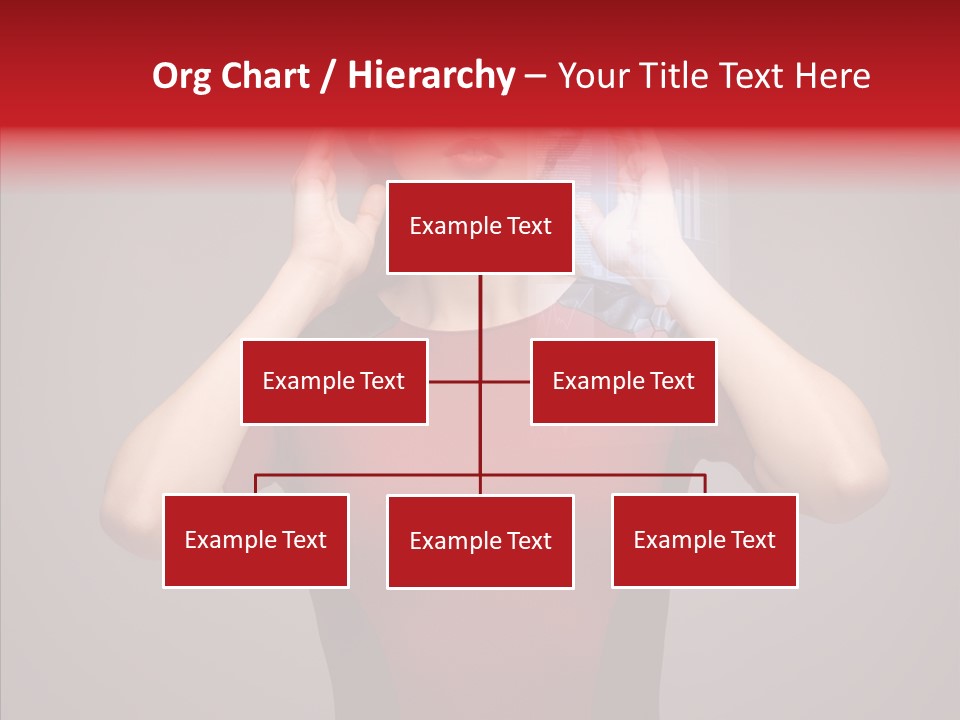 Org Chart / Hierarchy – Your Title Text Here

Example Text

Example Text

Example Text

Example Text

Example Text

Example Text